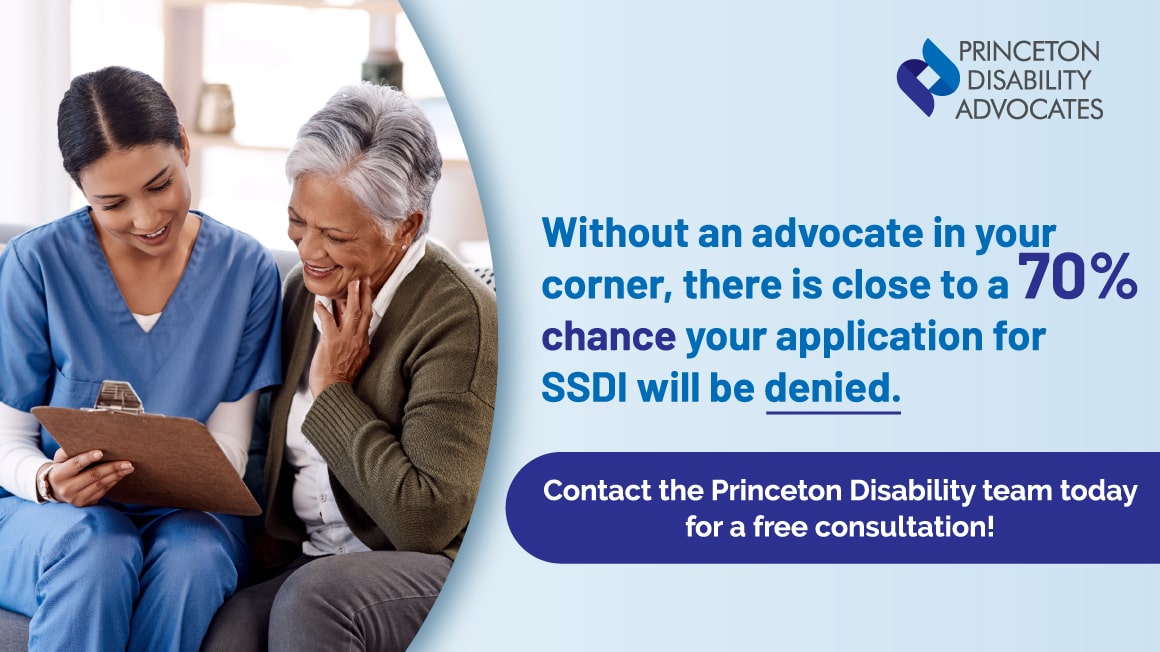 PRINCETON DISABILITY ADVOCATES

Without an advocate in your corner, there is close to a 70% chance your application for SSDI will be denied.

Contact the Princeton Disability team today for a free consultation!